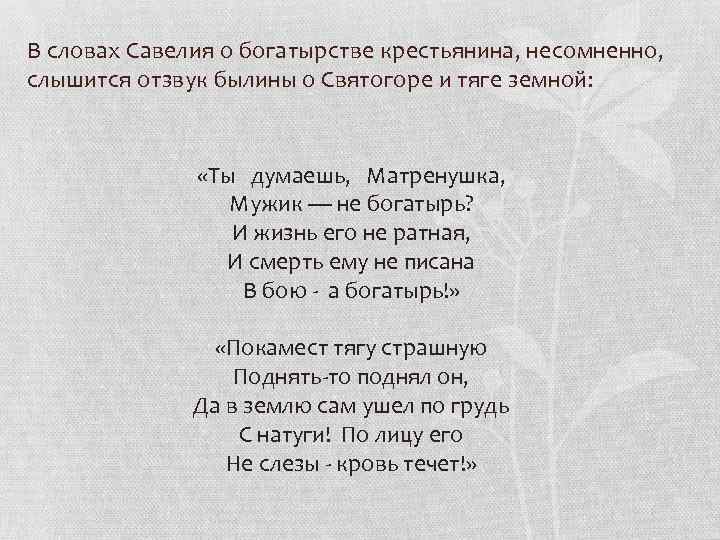 В словах Савелия о богатырстве крестьянина, несомненно, слышится отзвук былины о Святогоре и тяге земной:

«Ты думаешь, Матренушка,
Мужик — не богатырь?
И жизнь его не ратная,
И смерть ему не писана
В бою - а богатырь!»

«Покамест тягу страшную
Поднять-то поднял он,
Да в землю сам ушел по грудь
С натуги! По лицу его
Не слезы - кровь течет!»